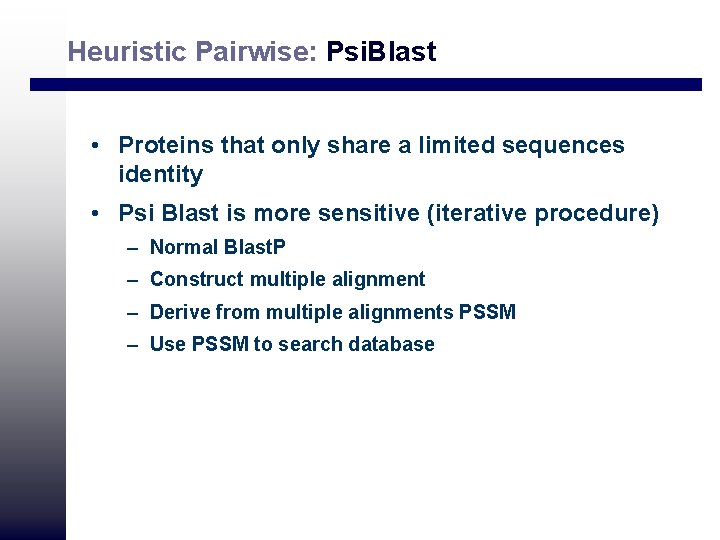 Heuristic Pairwise: PsiBlast

• Proteins that only share a limited sequences identity
• Psi Blast is more sensitive (iterative procedure)
– Normal BlastP
– Construct multiple alignment
– Derive from multiple alignments PSSM
– Use PSSM to search database